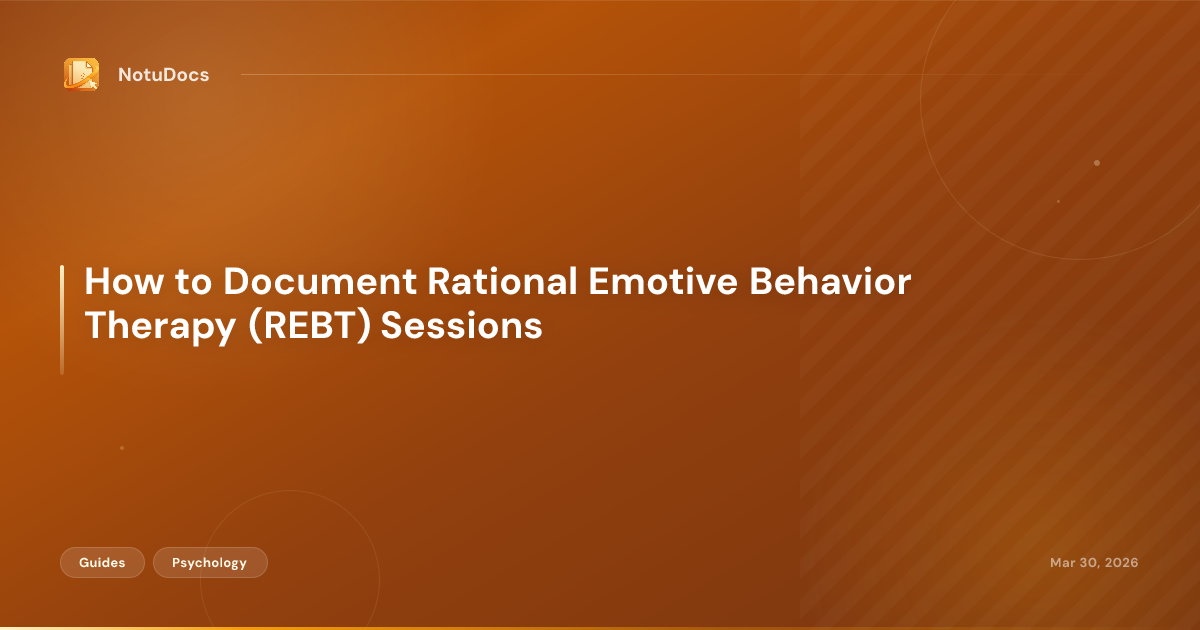 NotuDocs

How to Document Rational Emotive Behavior Therapy (REBT) Sessions

Guides

Psychology

Mar 30, 2026